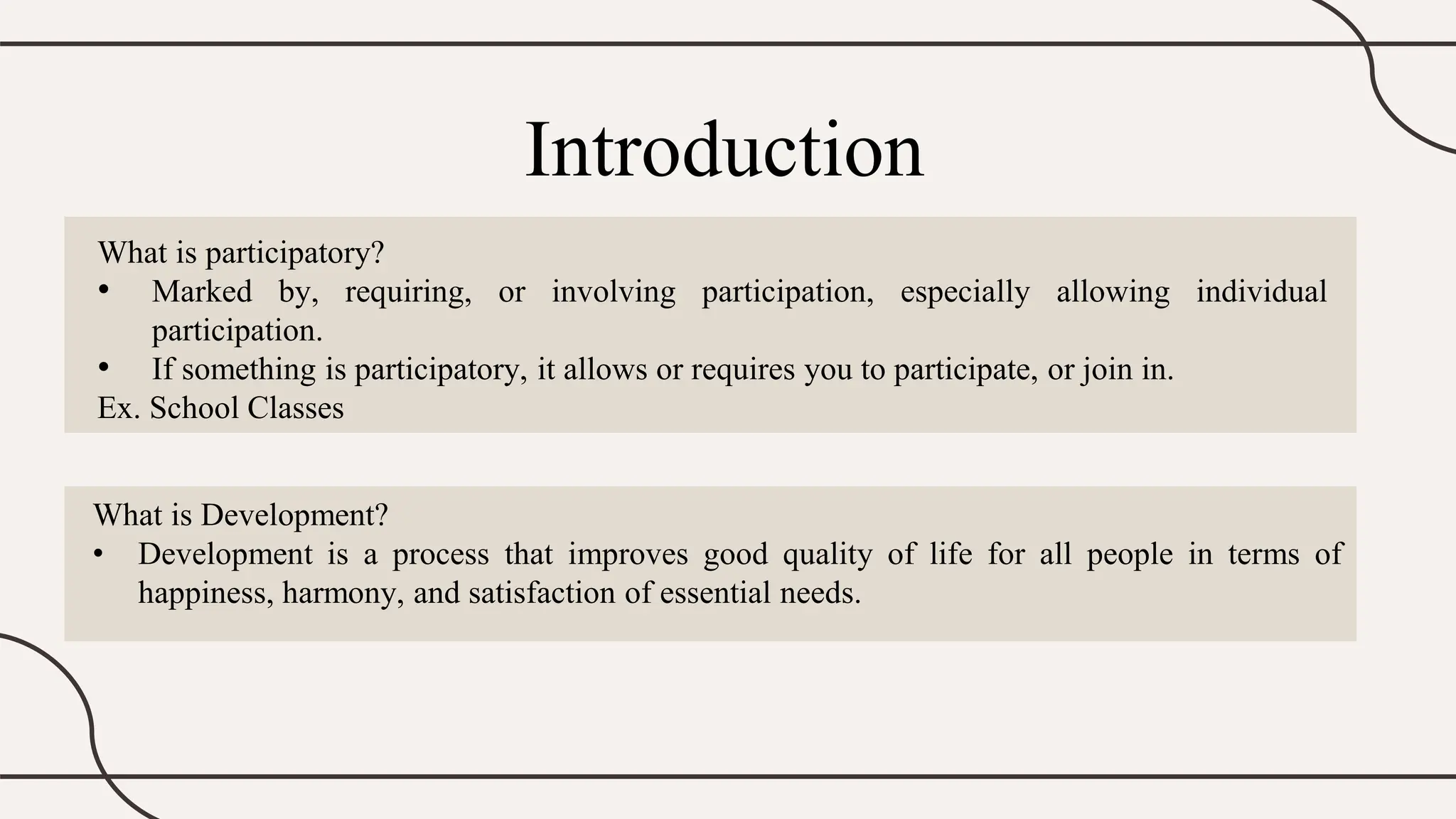 Introduction

What is participatory?
• Marked by, requiring, or involving participation, especially allowing individual participation.
• If something is participatory, it allows or requires you to participate, or join in.
Ex. School Classes

What is Development?
• Development is a process that improves good quality of life for all people in terms of happiness, harmony, and satisfaction of essential needs.